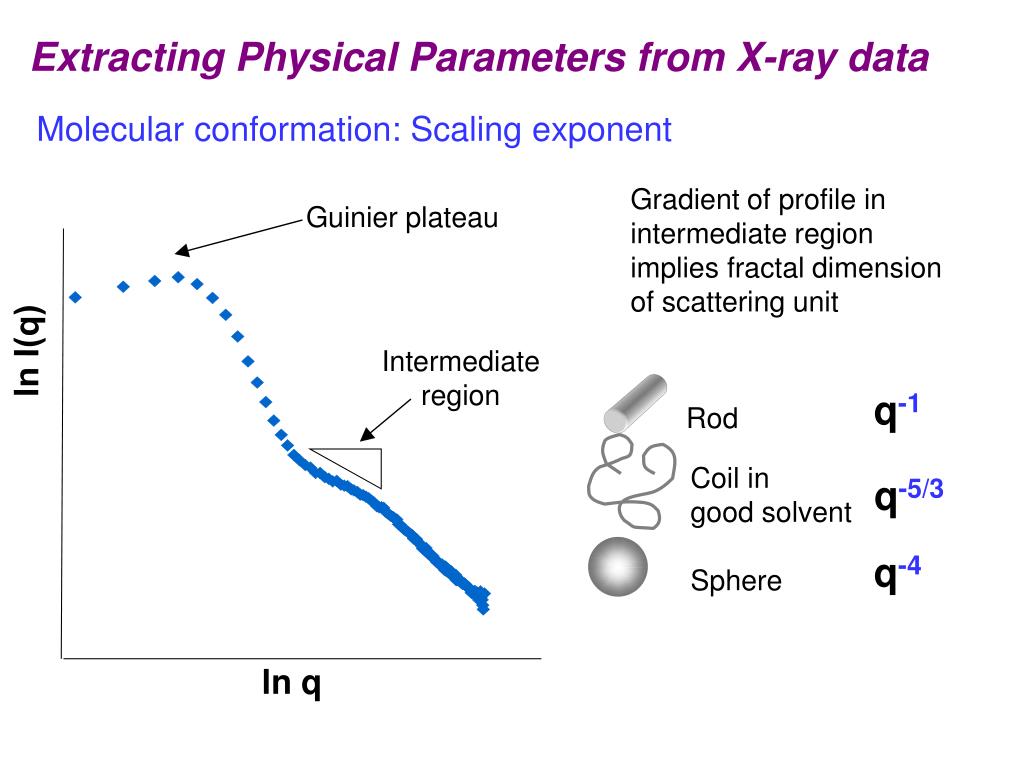 Extracting Physical Parameters from X-ray data

Molecular conformation: Scaling exponent

Guinier plateau

ln I(q)

Intermediate region

ln q

Gradient of profile in intermediate region implies fractal dimension of scattering unit

Rod $q^{-1}$

Coil in good solvent $q^{-5/3}$

Sphere $q^{-4}$